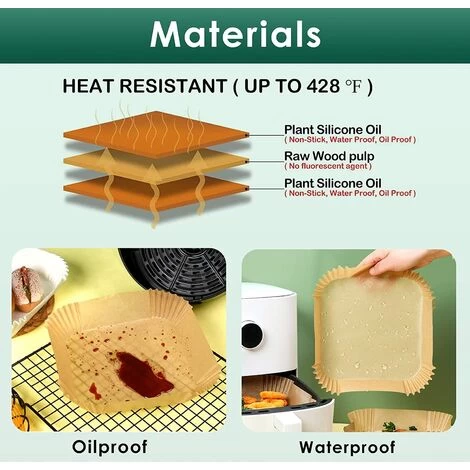 Materials

HEAT RESISTANT ( UP TO 428 ℉ )

Plant Silicone Oil
( Non-Stick, Water Proof, Oil Proof )

Raw Wood pulp
( No fluorescent agent )

Plant Silicone Oil
( Non-Stick, Water Proof, Oil Proof )

Oilproof

Waterproof